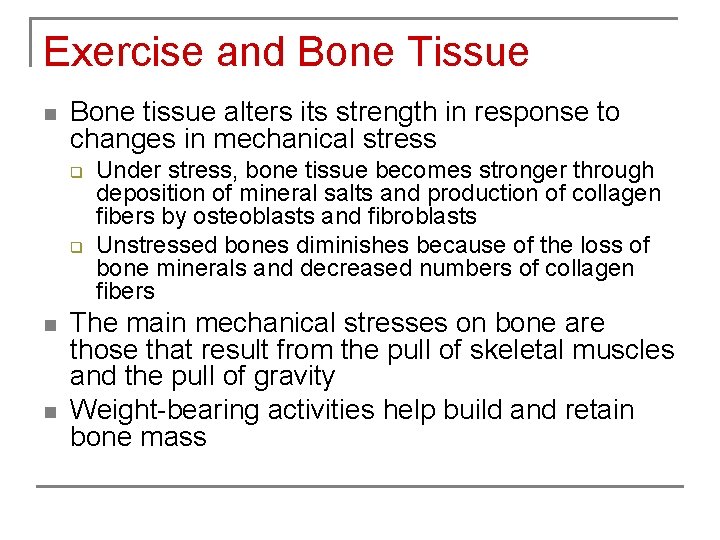 Exercise and Bone Tissue

- Bone tissue alters its strength in response to changes in mechanical stress
  - Under stress, bone tissue becomes stronger through deposition of mineral salts and production of collagen fibers by osteoblasts and fibroblasts
  - Unstressed bones diminishes because of the loss of bone minerals and decreased numbers of collagen fibers
- The main mechanical stresses on bone are those that result from the pull of skeletal muscles and the pull of gravity
- Weight-bearing activities help build and retain bone mass